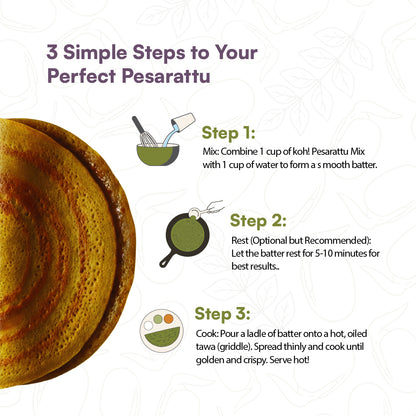 3 Simple Steps to Your Perfect Pesarattu

Step 1:

Mix: Combine 1 cup of koh! Pesarattu Mix with 1 cup of water to form a s mooth batter.

Step 2:

Rest (Optional but Recommended): Let the batter rest for 5-10 minutes for best results..

Step 3:

Cook: Pour a ladle of batter onto a hot, oiled tawa (griddle). Spread thinly and cook until golden and crispy. Serve hot!